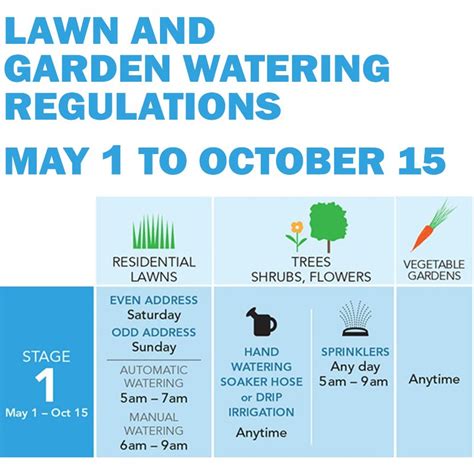 LAWN AND GARDEN WATERING REGULATIONS

MAY 1 TO OCTOBER 15

| | RESIDENTIAL LAWNS | TREES SHRUBS, FLOWERS | | VEGETABLE GARDENS |
|---|---|---|---|---|
| STAGE 1 May 1 – Oct 15 | EVEN ADDRESS Saturday ODD ADDRESS Sunday AUTOMATIC WATERING 5am – 7am MANUAL WATERING 6am – 9am | HAND WATERING SOAKER HOSE or DRIP IRRIGATION Anytime | SPRINKLERS Any day 5am – 9am | Anytime |